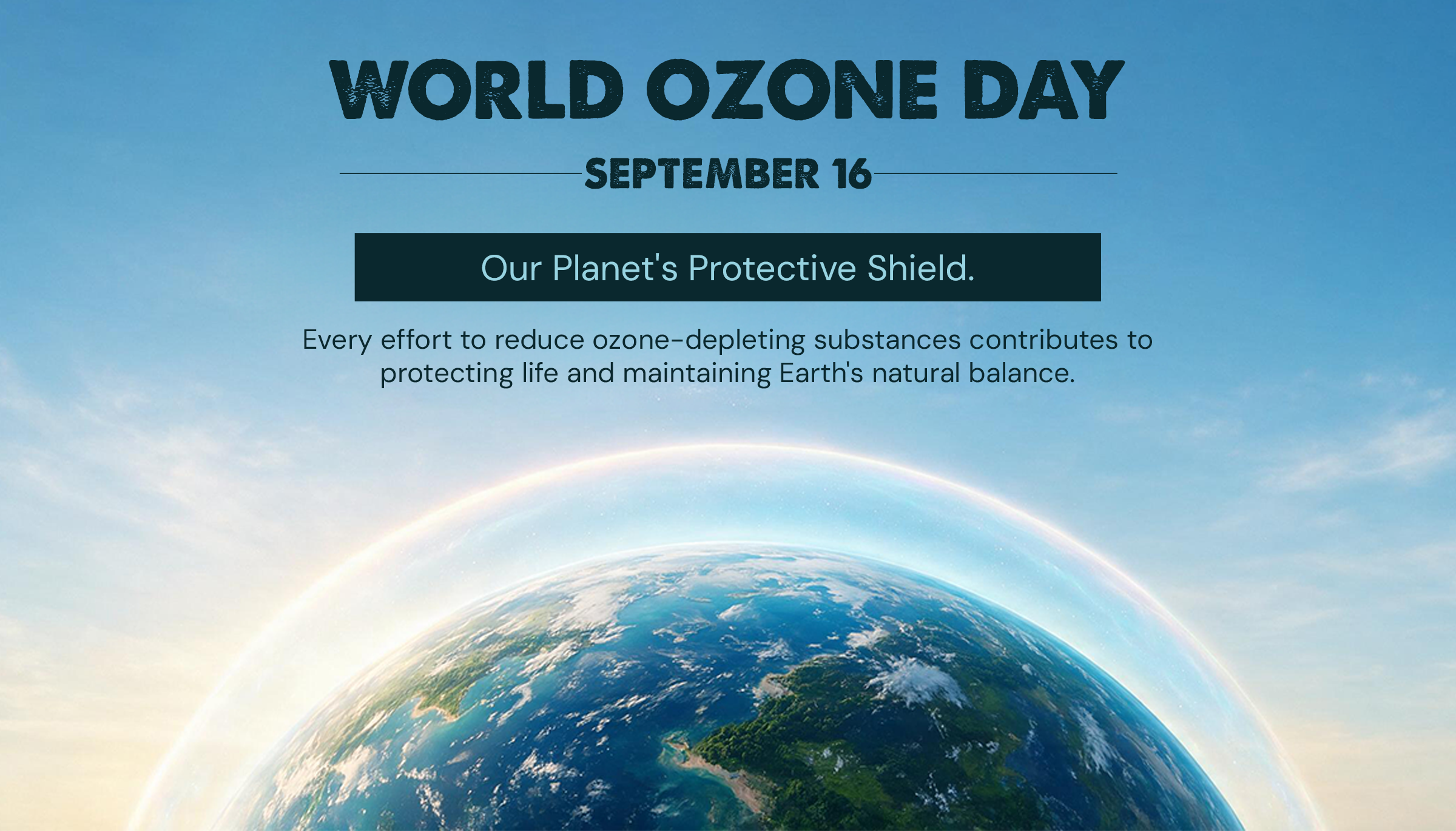 WORLD OZONE DAY

SEPTEMBER 16

Our Planet's Protective Shield.

Every effort to reduce ozone-depleting substances contributes to protecting life and maintaining Earth's natural balance.